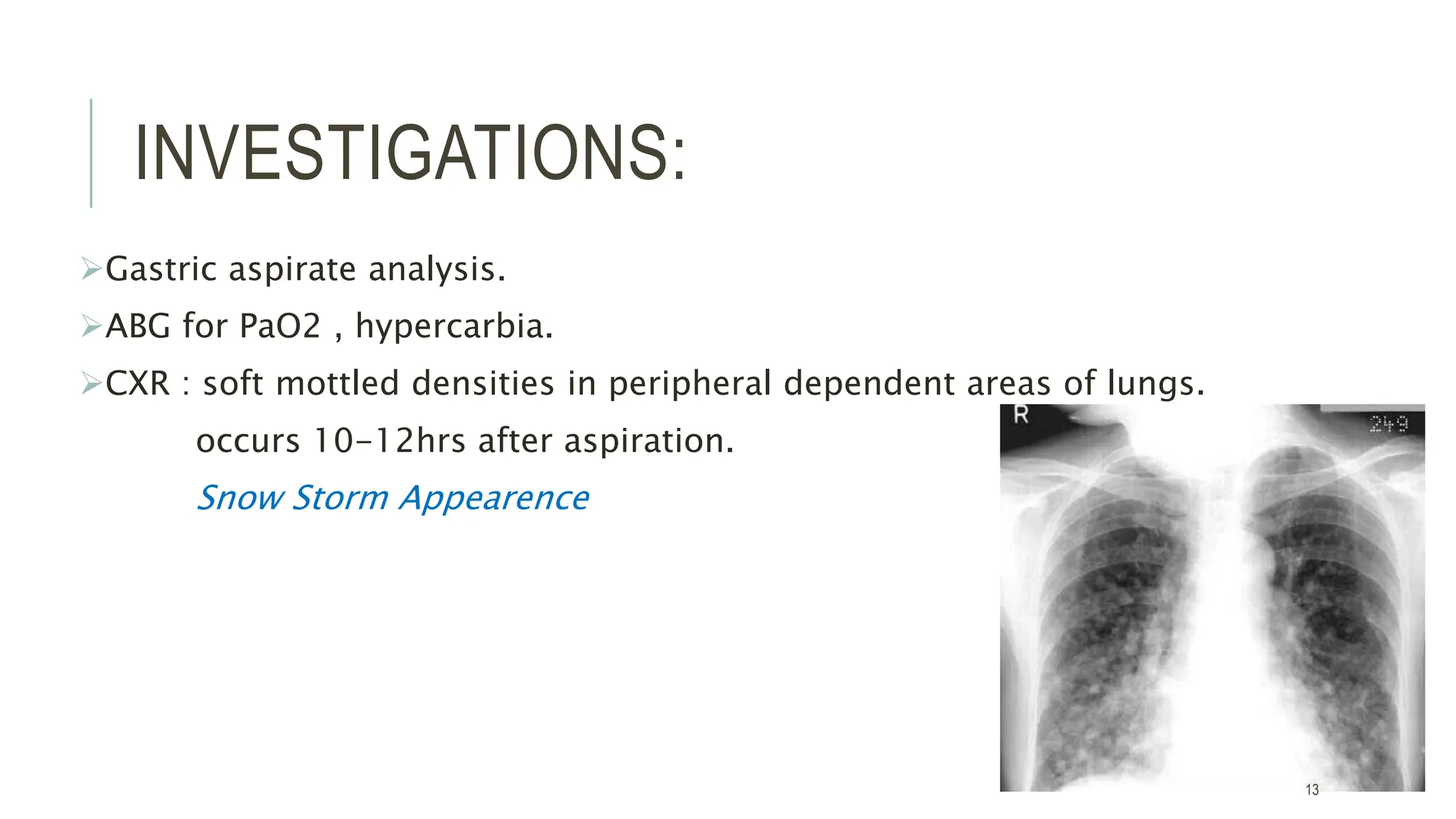 INVESTIGATIONS:

➢Gastric aspirate analysis.

➢ABG for PaO2 , hypercarbia.

➢CXR : soft mottled densities in peripheral dependent areas of lungs.

occurs 10-12hrs after aspiration.

Snow Storm Appearence

R

249

13